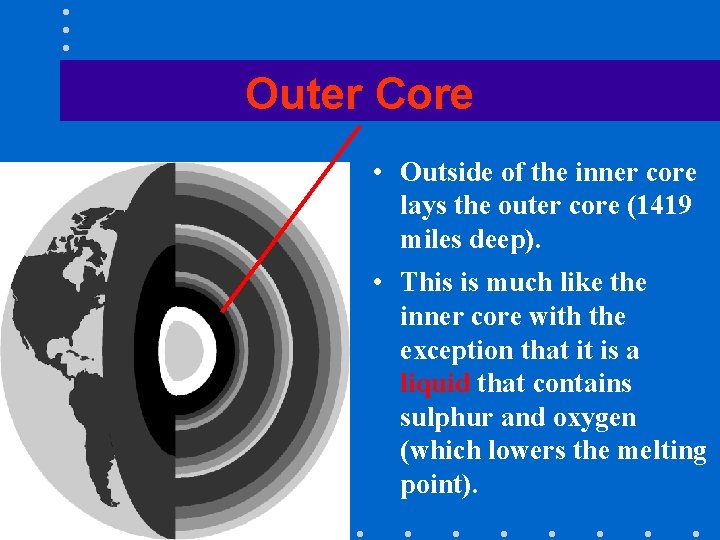 Outer Core

• Outside of the inner core lays the outer core (1419 miles deep).

• This is much like the inner core with the exception that it is a liquid that contains sulphur and oxygen (which lowers the melting point).